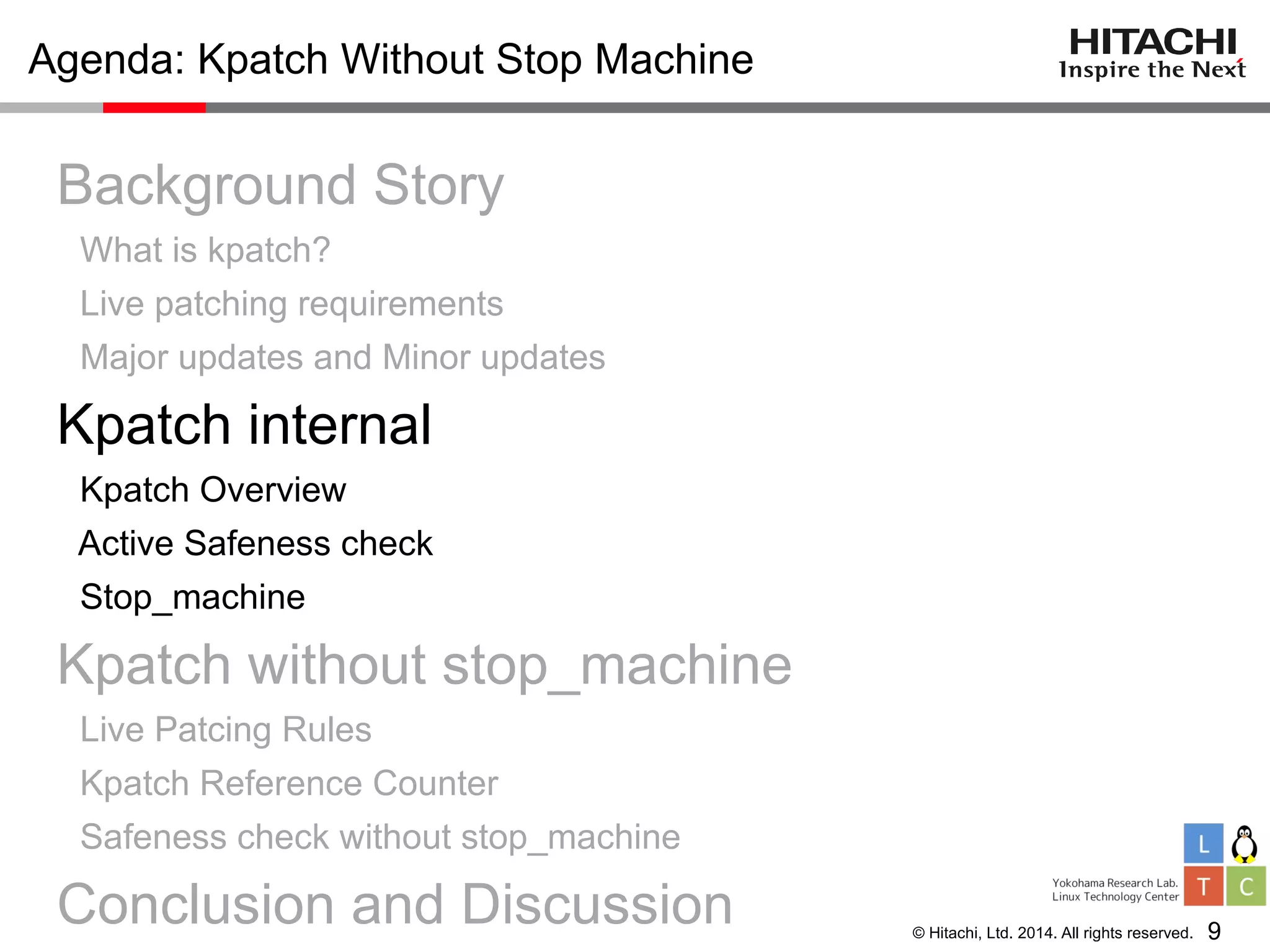 Agenda: Kpatch Without Stop Machine

HITACHI
Inspire the Next

Background Story

What is kpatch?

Live patching requirements

Major updates and Minor updates

Kpatch internal

Kpatch Overview

Active Safeness check

Stop_machine

Kpatch without stop_machine

Live Patcing Rules

Kpatch Reference Counter

Safeness check without stop_machine

Conclusion and Discussion

L
T C
Yokohama Research Lab.
Linux Technology Center

© Hitachi, Ltd. 2014. All rights reserved. 9